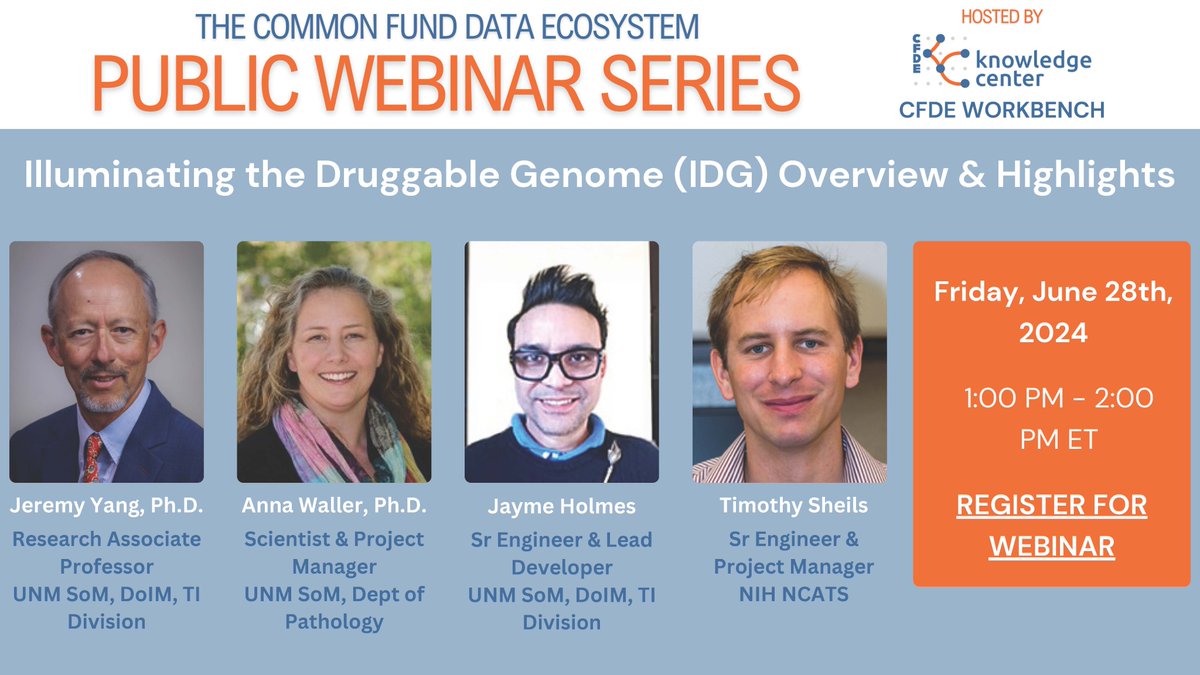 THE COMMON FUND DATA ECOSYSTEM
PUBLIC WEBINAR SERIES

HOSTED BY
CFDE knowledge center
CFDE WORKBENCH

Illuminating the Druggable Genome (IDG) Overview & Highlights

Jeremy Yang, Ph.D.
Research Associate Professor
UNM SoM, DoIM, TI Division

Anna Waller, Ph.D.
Scientist & Project Manager
UNM SoM, Dept of Pathology

Jayme Holmes
Sr Engineer & Lead Developer
UNM SoM, DoIM, TI Division

Timothy Sheils
Sr Engineer & Project Manager
NIH NCATS

Friday, June 28th, 2024

1:00 PM - 2:00 PM ET

REGISTER FOR WEBINAR